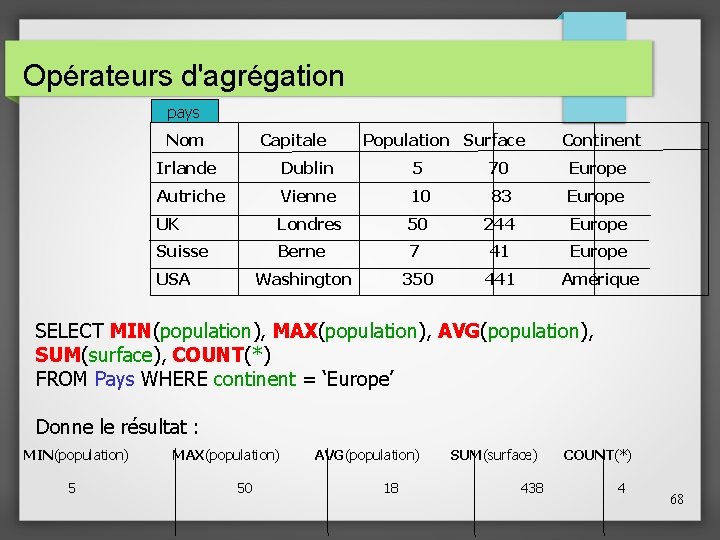 Opérateurs d'agrégation

pays

| Nom | Capitale | Population | Surface | Continent |
|---|---|---|---|---|
| Irlande | Dublin | 5 | 70 | Europe |
| Autriche | Vienne | 10 | 83 | Europe |
| UK | Londres | 50 | 244 | Europe |
| Suisse | Berne | 7 | 41 | Europe |
| USA | Washington | 350 | 441 | Amérique |

SELECT MIN(population), MAX(population), AVG(population), SUM(surface), COUNT(*)
FROM Pays WHERE continent = ‘Europe’

Donne le résultat :

| MIN(population) | MAX(population) | AVG(population) | SUM(surface) | COUNT(*) |
|---|---|---|---|---|
| 5 | 50 | 18 | 438 | 4 |

68